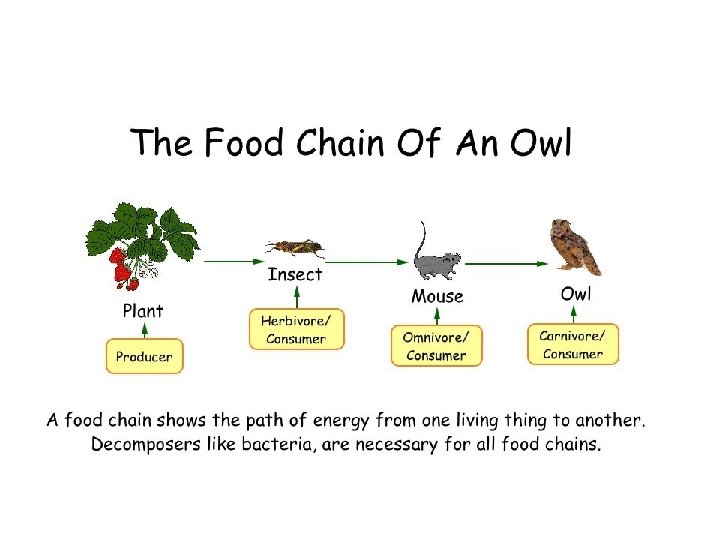 The Food Chain Of An Owl

Plant

Producer

Insect

Herbivore/ Consumer

Mouse

Omnivore/ Consumer

Owl

Carnivore/ Consumer

A food chain shows the path of energy from one living thing to another. Decomposers like bacteria, are necessary for all food chains.